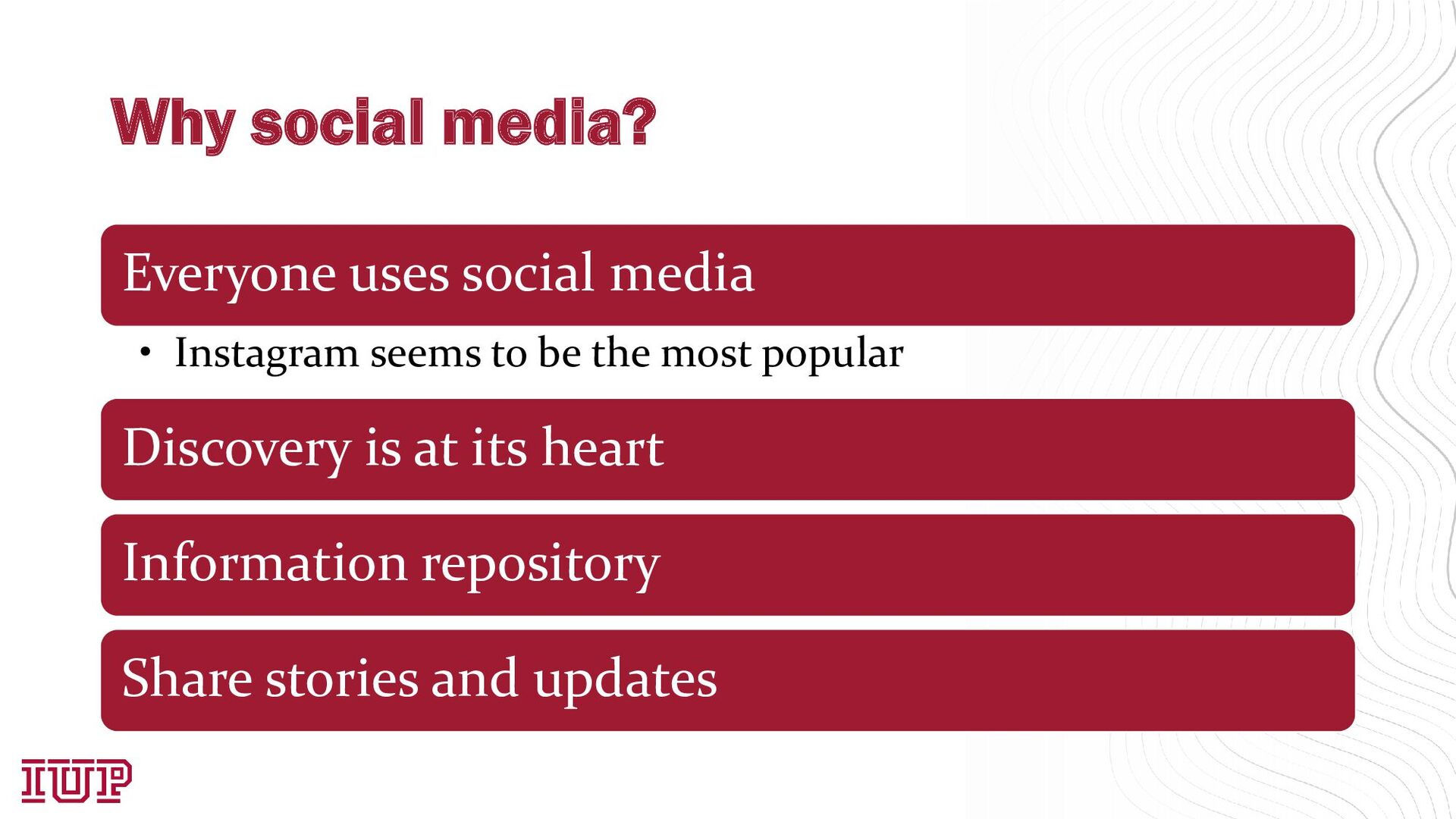 Why social media?

Everyone uses social media

• Instagram seems to be the most popular

Discovery is at its heart

Information repository

Share stories and updates

IUP